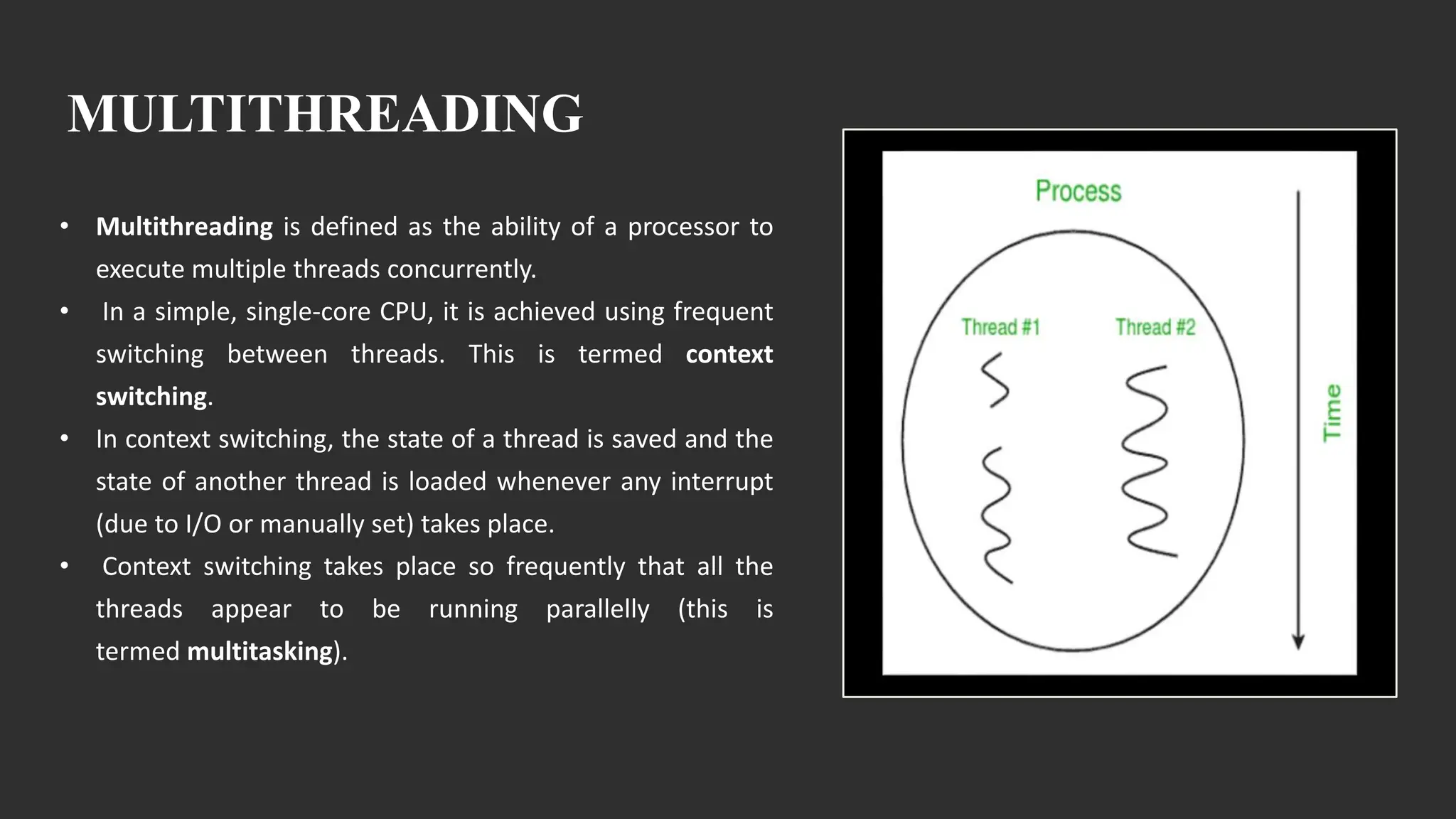 MULTITHREADING

• Multithreading is defined as the ability of a processor to execute multiple threads concurrently.
• In a simple, single-core CPU, it is achieved using frequent switching between threads. This is termed context switching.
• In context switching, the state of a thread is saved and the state of another thread is loaded whenever any interrupt (due to I/O or manually set) takes place.
• Context switching takes place so frequently that all the threads appear to be running parallelly (this is termed multitasking).

Process

Thread #1

Thread #2

Time